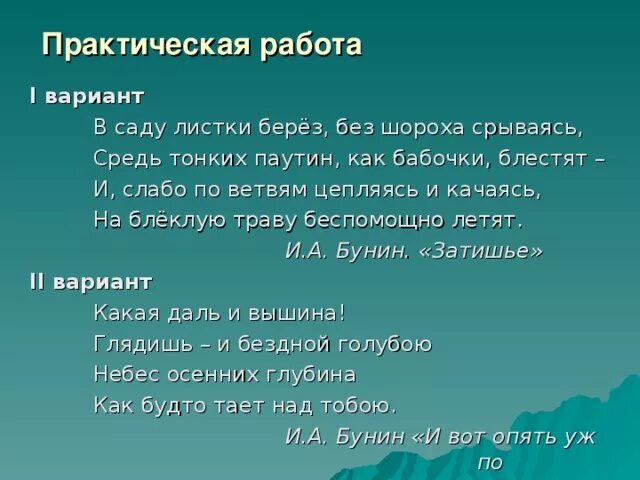 Практическая работа

I вариант

В саду листки берёз, без шороха срываясь,
Средь тонких паутин, как бабочки, блестят –
И, слабо по ветвям цепляясь и качаясь,
На блёклую траву беспомощно летят.

И.А. Бунин. «Затишье»

II вариант

Какая даль и вышина!
Глядишь – и бездной голубою
Небес осенних глубина
Как будто тает над тобою.

И.А. Бунин «И вот опять уж по